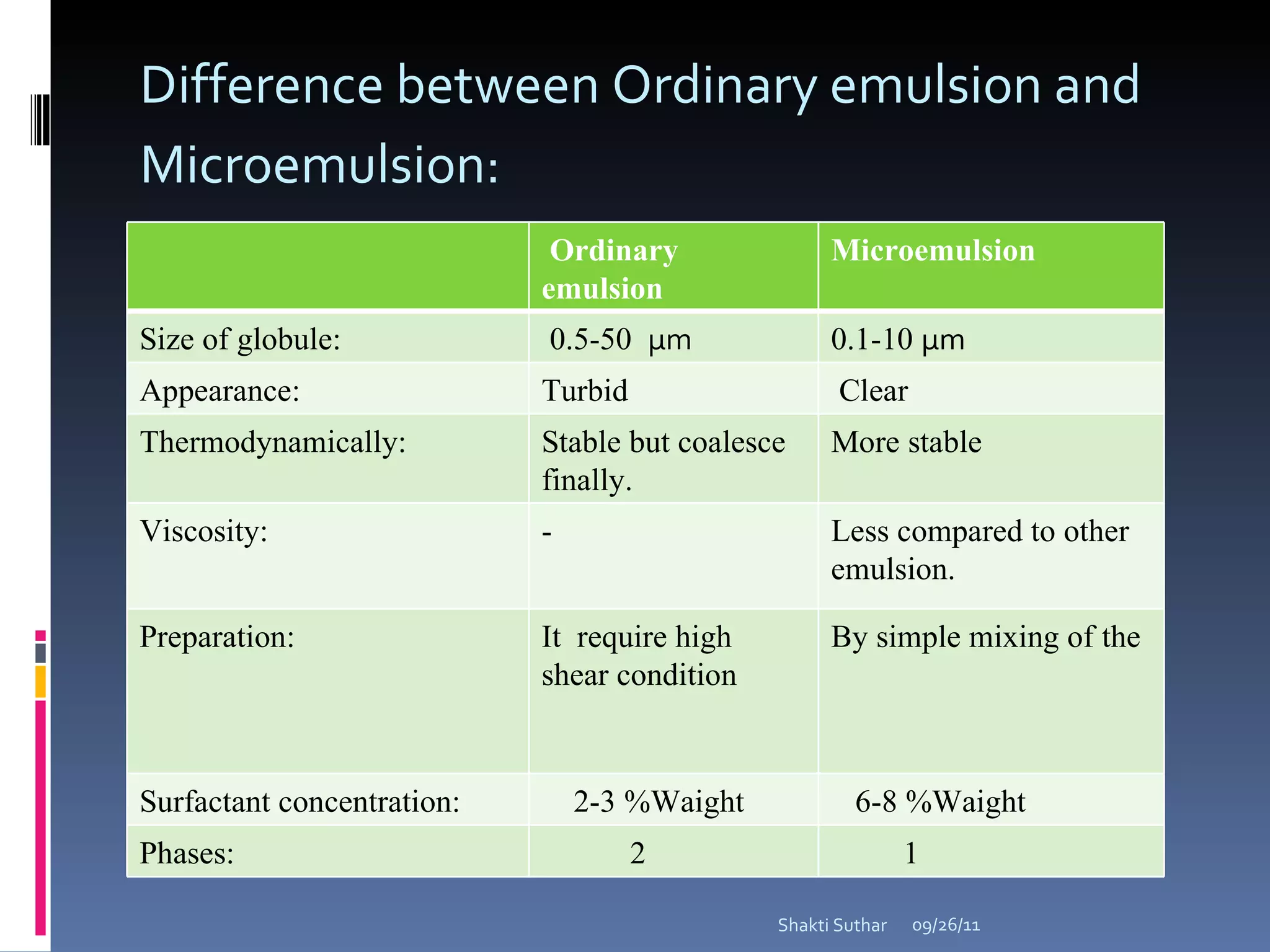 Difference between Ordinary emulsion and Microemulsion:

| | Ordinary emulsion | Microemulsion |
|---|---|---|
| Size of globule: | 0.5-50 µm | 0.1-10 µm |
| Appearance: | Turbid | Clear |
| Thermodynamically: | Stable but coalesce finally. | More stable |
| Viscosity: | - | Less compared to other emulsion. |
| Preparation: | It require high shear condition | By simple mixing of the |
| Surfactant concentration: | 2-3 %Waight | 6-8 %Waight |
| Phases: | 2 | 1 |

Shakti Suthar 09/26/11